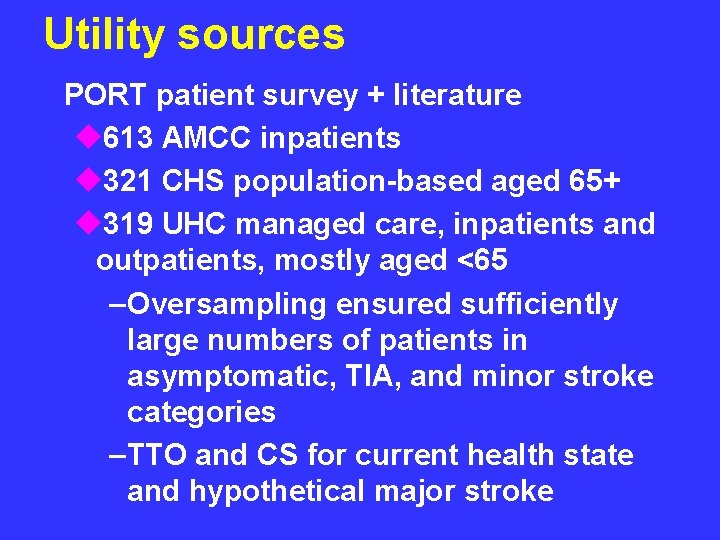 Utility sources

PORT patient survey + literature

◆613 AMCC inpatients

◆321 CHS population-based aged 65+

◆319 UHC managed care, inpatients and outpatients, mostly aged <65

–Oversampling ensured sufficiently large numbers of patients in asymptomatic, TIA, and minor stroke categories

–TTO and CS for current health state and hypothetical major stroke